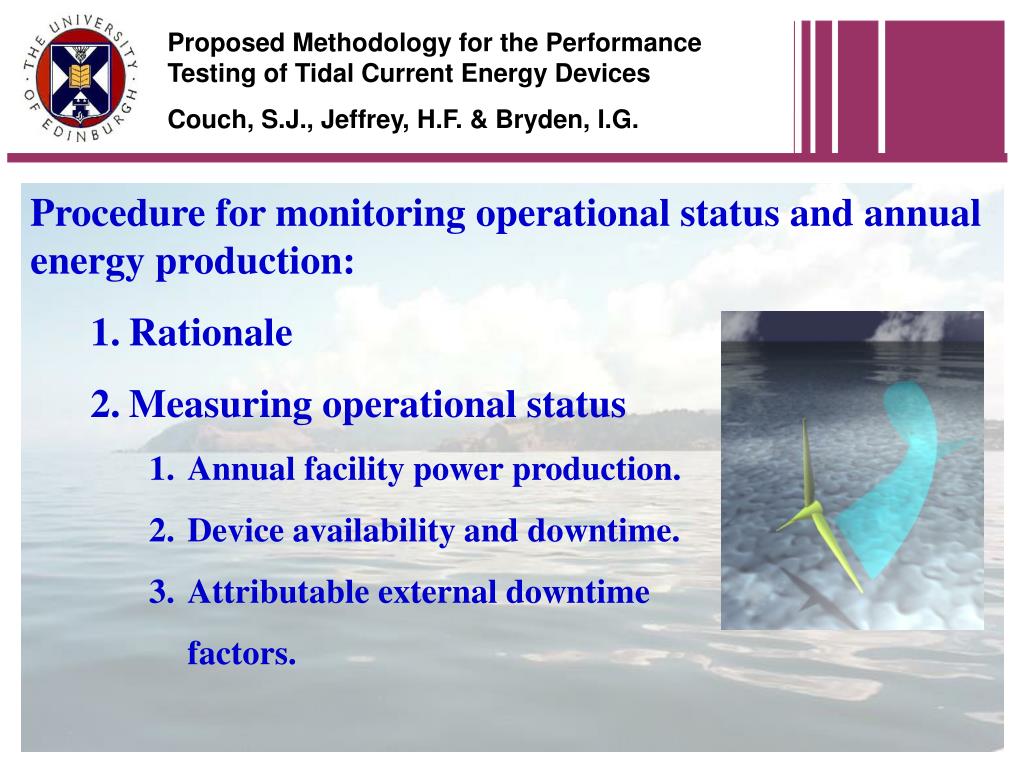 THE UNIVERSITY OF EDINBURGH

Proposed Methodology for the Performance Testing of Tidal Current Energy Devices

Couch, S.J., Jeffrey, H.F. & Bryden, I.G.

Procedure for monitoring operational status and annual energy production:

1. Rationale

2. Measuring operational status

1. Annual facility power production.

2. Device availability and downtime.

3. Attributable external downtime factors.